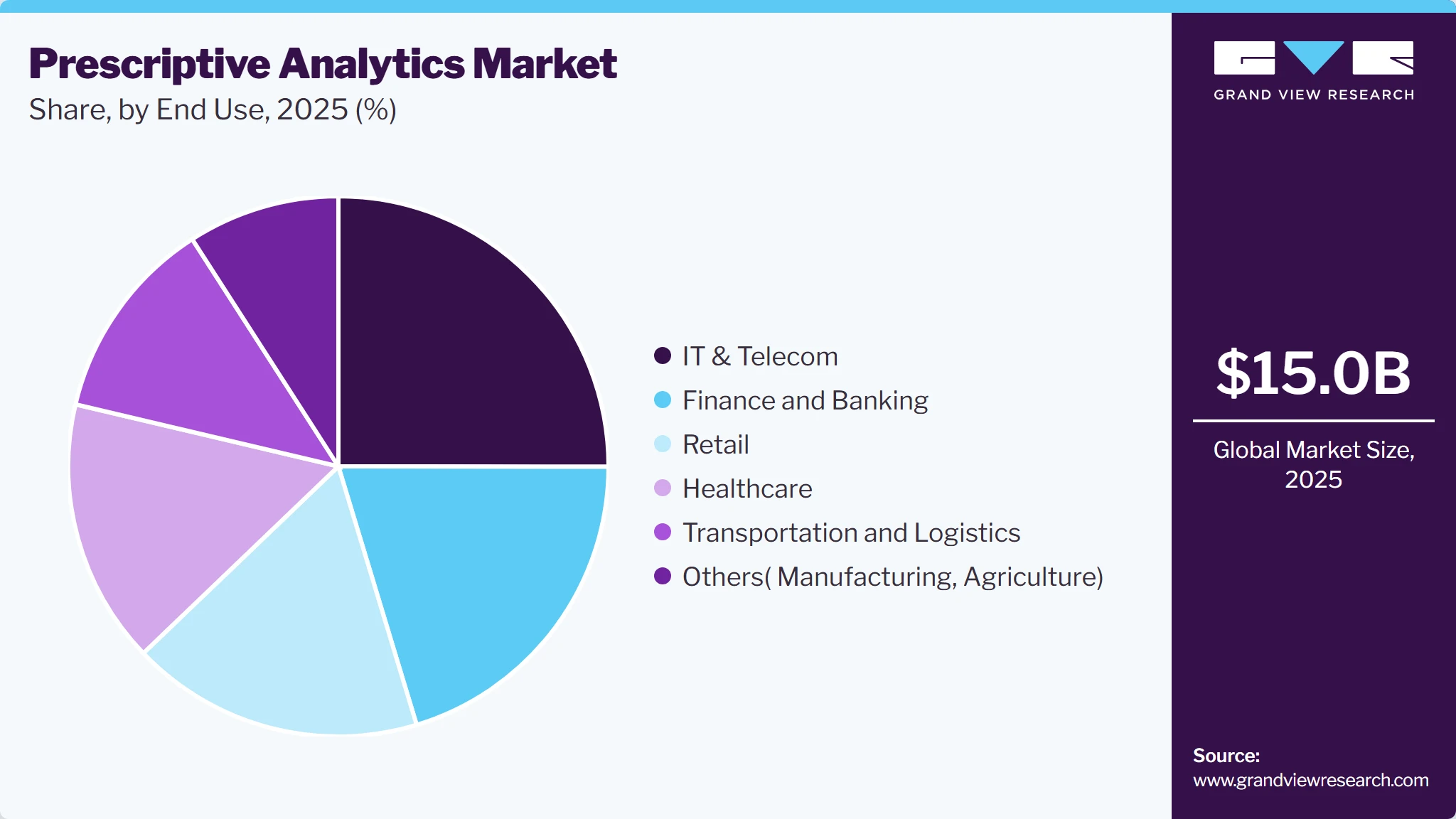 Prescriptive Analytics Market
Share, by End Use, 2025 (%)

IT & Telecom
Finance and Banking
Retail
Healthcare
Transportation and Logistics
Others( Manufacturing, Agriculture)

GRAND VIEW RESEARCH

$15.0B

Global Market Size, 2025

Source:
www.grandviewresearch.com